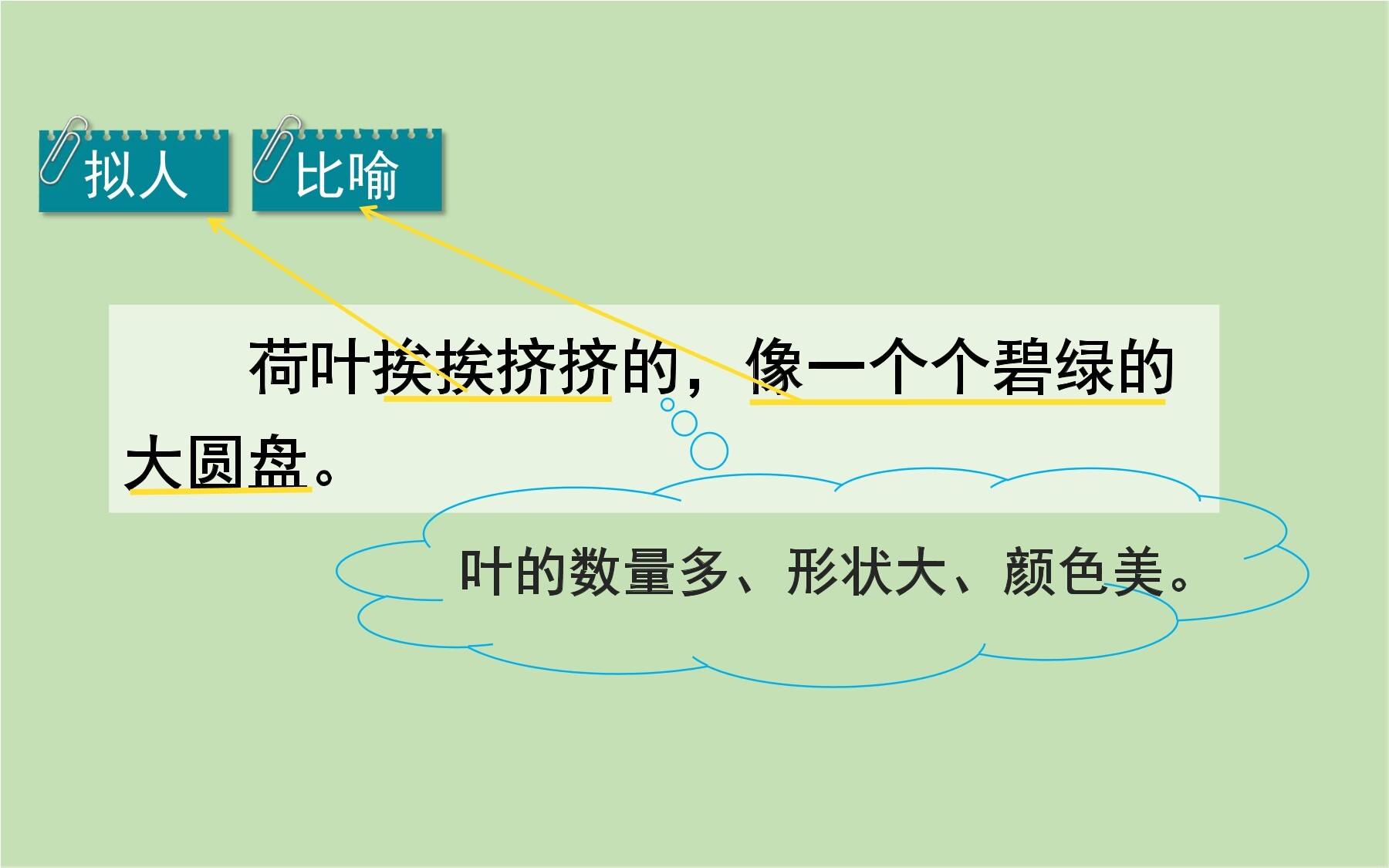 拟人

比喻

荷叶挨挨挤挤的，像一个个碧绿的大圆盘。

叶的数量多、形状大、颜色美。